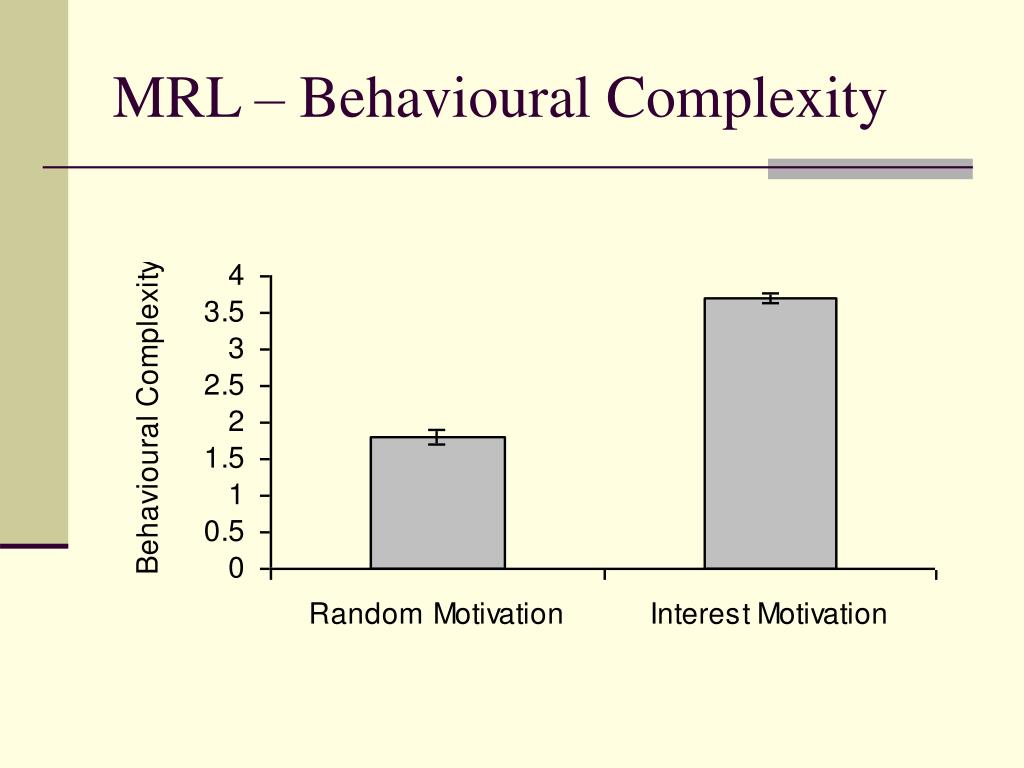 MRL – Behavioural Complexity

Behavioural Complexity

4
3.5
3
2.5
2
1.5
1
0.5
0

Random Motivation
Interest Motivation